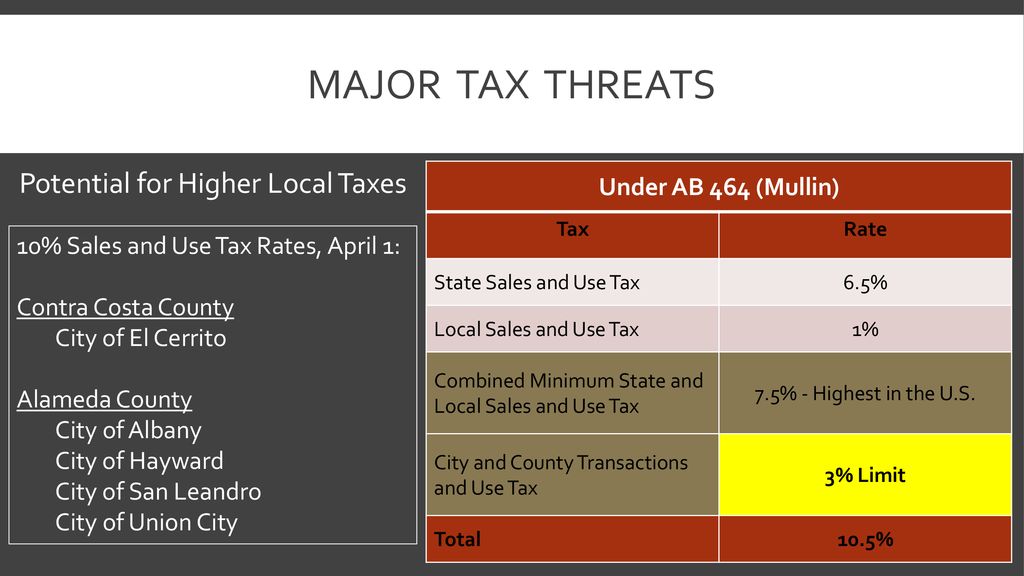 MAJOR TAX THREATS

Potential for Higher Local Taxes

10% Sales and Use Tax Rates, April 1:

Contra Costa County
City of El Cerrito

Alameda County
City of Albany
City of Hayward
City of San Leandro
City of Union City

Under AB 464 (Mullin)

| Tax | Rate |
|---|---|
| State Sales and Use Tax | 6.5% |
| Local Sales and Use Tax | 1% |
| Combined Minimum State and Local Sales and Use Tax | 7.5% - Highest in the U.S. |
| City and County Transactions and Use Tax | 3% Limit |
| Total | 10.5% |